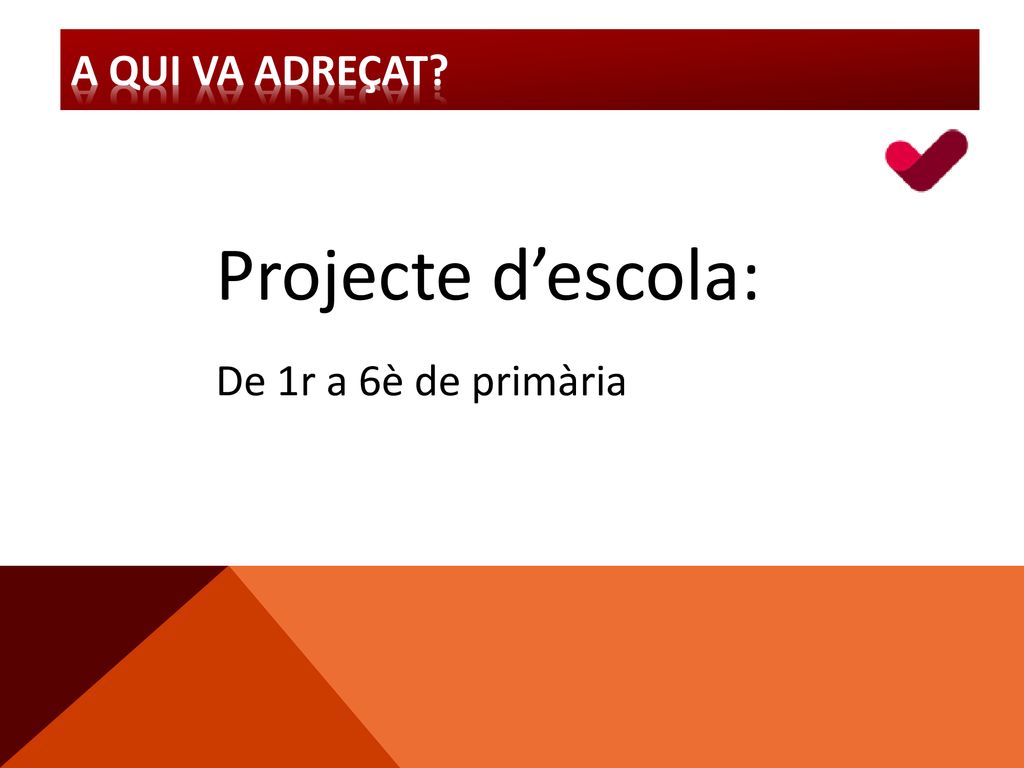 A QUI VA ADREÇAT?

Projecte d’escola:

De 1r a 6è de primària